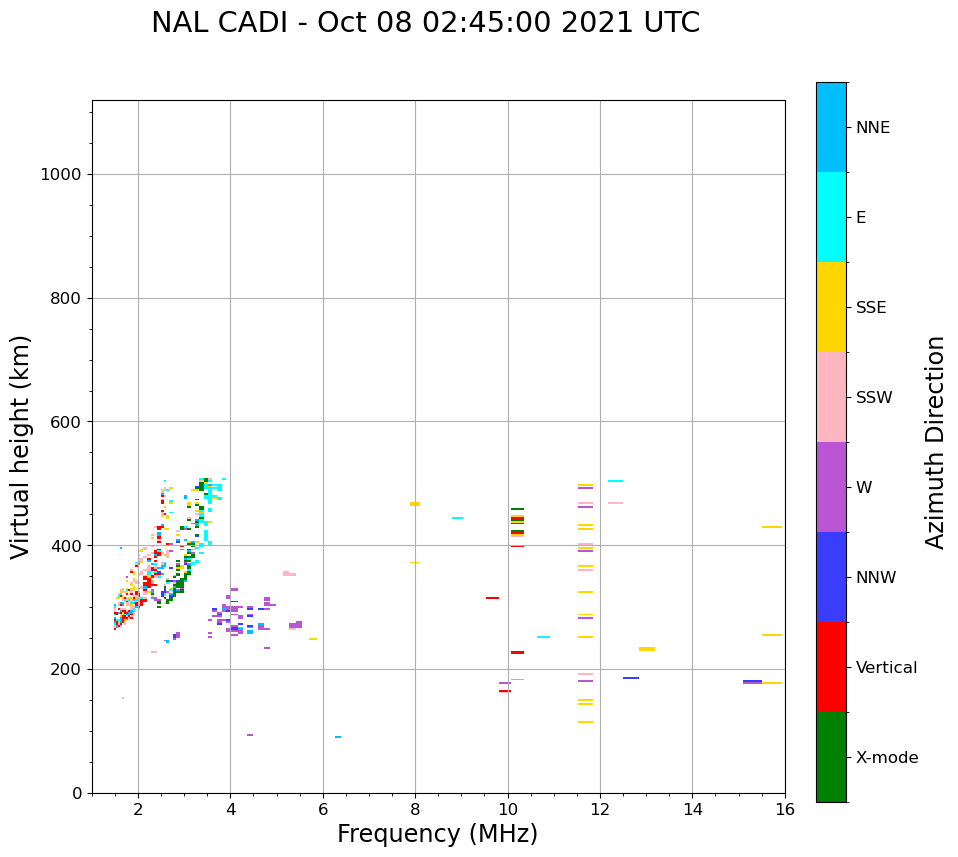 NAL CADI - Oct 08 02:45:00 2021 UTC

Virtual height (km)

1000
800
600
400
200
0

2
4
6
8
10
12
14
16

Frequency (MHz)

NNE
E
SSE
SSW
W
NNW
Vertical
X-mode

Azimuth Direction